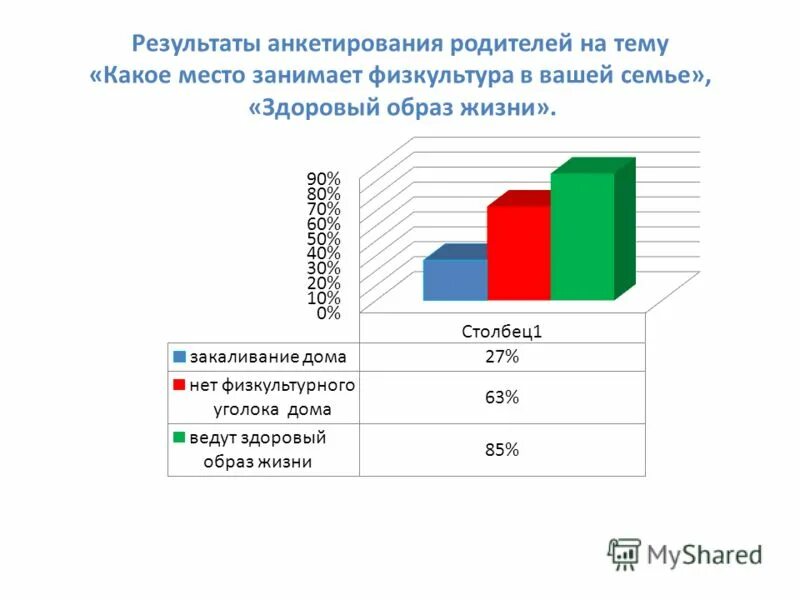 Результаты анкетирования родителей на тему «Какое место занимает физкультура в вашей семье», «Здоровый образ жизни».

90%
80%
70%
60%
50%
40%
30%
20%
10%
0%

| | Столбец1 |
|---|---|
| закаливание дома | 27% |
| нет физкультурного уголока дома | 63% |
| ведут здоровый образ жизни | 85% |

MyShared